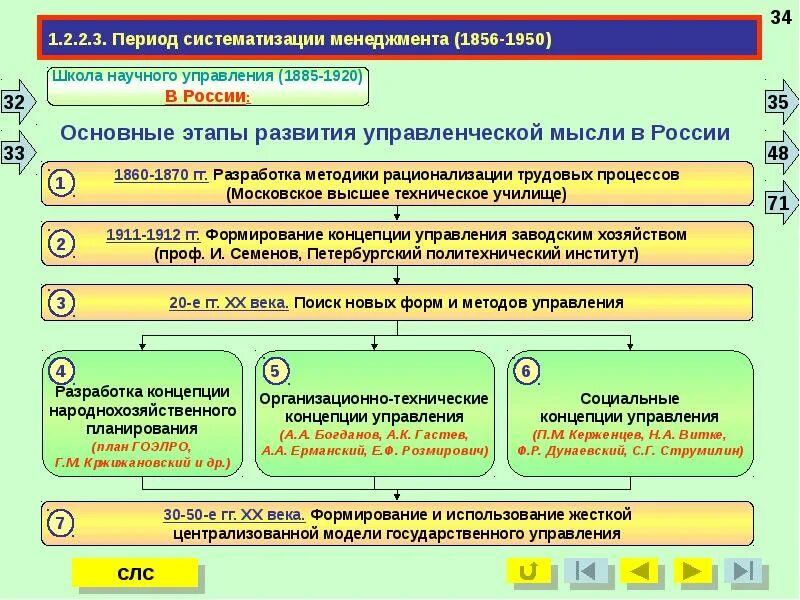 34

1.2.2.3. Период систематизации менеджмента (1856-1950)

Школа научного управления (1885-1920)
В России:

32

33

35

48

71

Основные этапы развития управленческой мысли в России

1 1860-1870 гг. Разработка методики рационализации трудовых процессов (Московское высшее техническое училище)

2 1911-1912 гг. Формирование концепции управления заводским хозяйством (проф. И. Семенов, Петербургский политехнический институт)

3 20-е гг. XX века. Поиск новых форм и методов управления

4 Разработка концепции народнохозяйственного планирования (план ГОЭЛРО, Г.М. Кржижановский и др.)

5 Организационно-технические концепции управления (А.А. Богданов, А.К. Гастев, А.А. Ерманский, Е.Ф. Розмирович)

6 Социальные концепции управления (П.М. Керженцев, Н.А. Витке, Ф.Р. Дунаевский, С.Г. Струмилин)

7 30-50-е гг. XX века. Формирование и использование жесткой централизованной модели государственного управления

СЛС